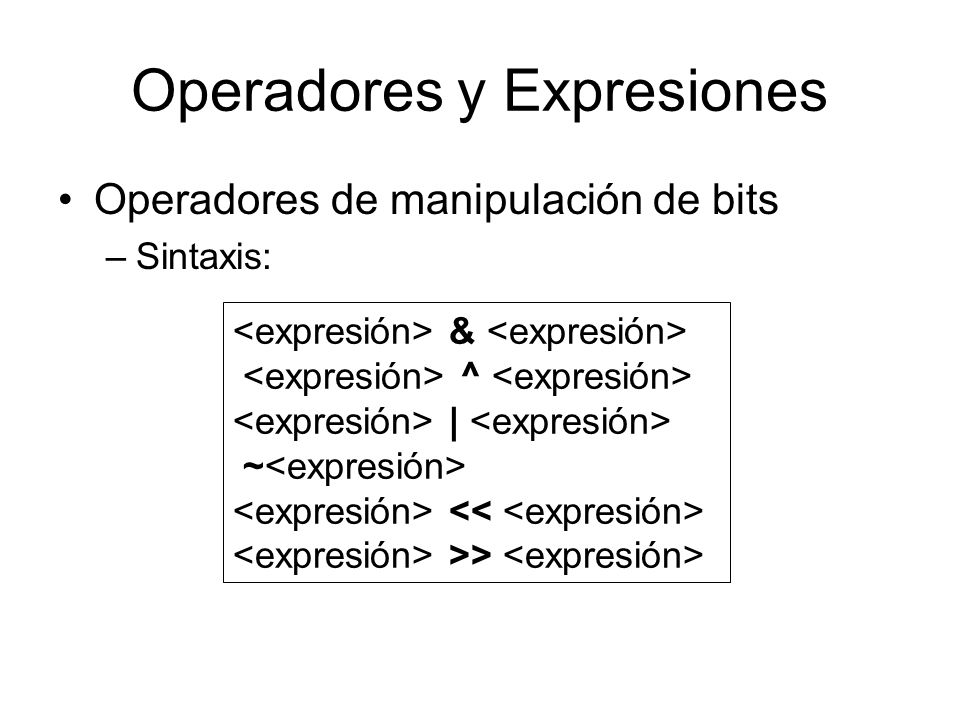 Operadores y Expresiones

• Operadores de manipulación de bits

– Sintaxis:

<expresión> & <expresión>
<expresión> ^ <expresión>
<expresión> | <expresión>
~<expresión>
<expresión> << <expresión>
<expresión> >> <expresión>